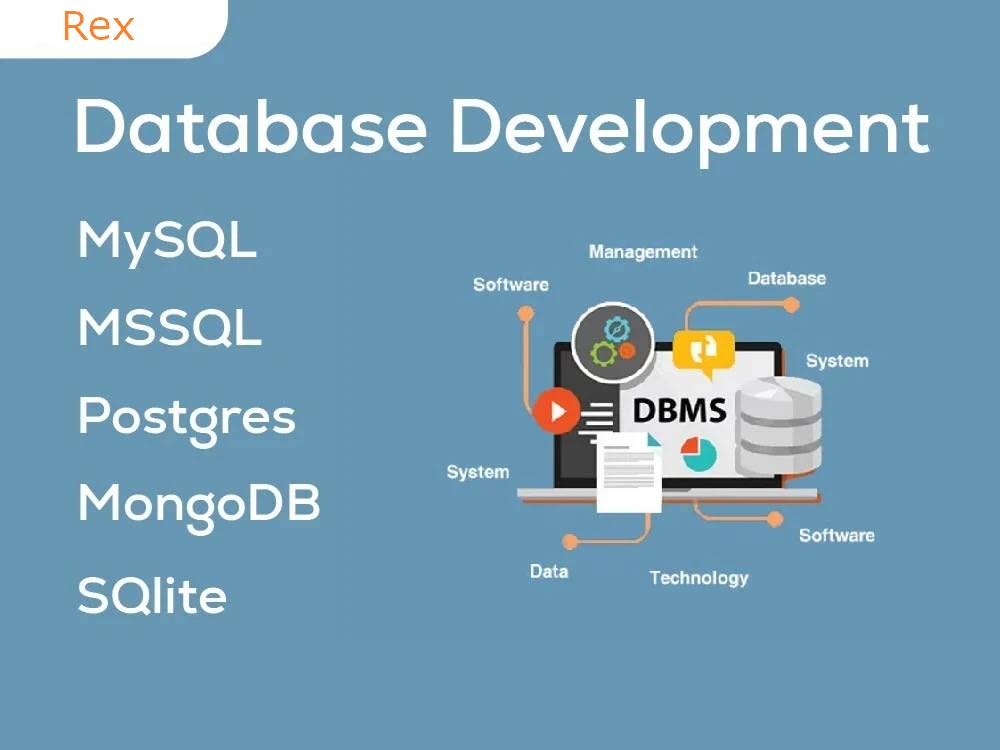 Rex

Database Development

MySQL

MSSQL

Postgres

MongoDB

SQlite

Management

Software

Database

System

DBMS

System

Software

Data

Technology